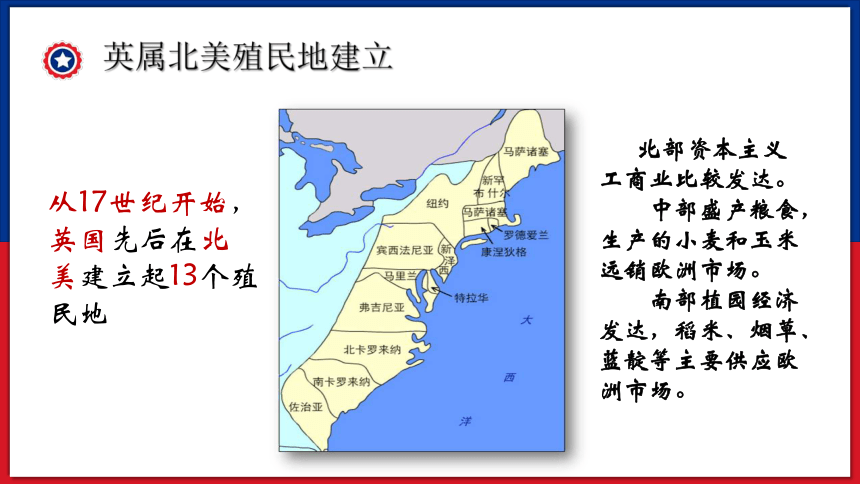 英属北美殖民地建立

从17世纪开始，英国先后在北美建立起13个殖民地

马萨诸塞
新罕布什尔
纽约
马萨诸塞
罗德爱兰
康涅狄格
宾西法尼亚
新泽西
马里兰
特拉华
弗吉尼亚
北卡罗来纳
南卡罗来纳
佐治亚
大
西
洋

北部资本主义工商业比较发达。

中部盛产粮食，生产的小麦和玉米远销欧洲市场。

南部植园经济发达，稻米、烟草、蓝靛等主要供应欧洲市场。